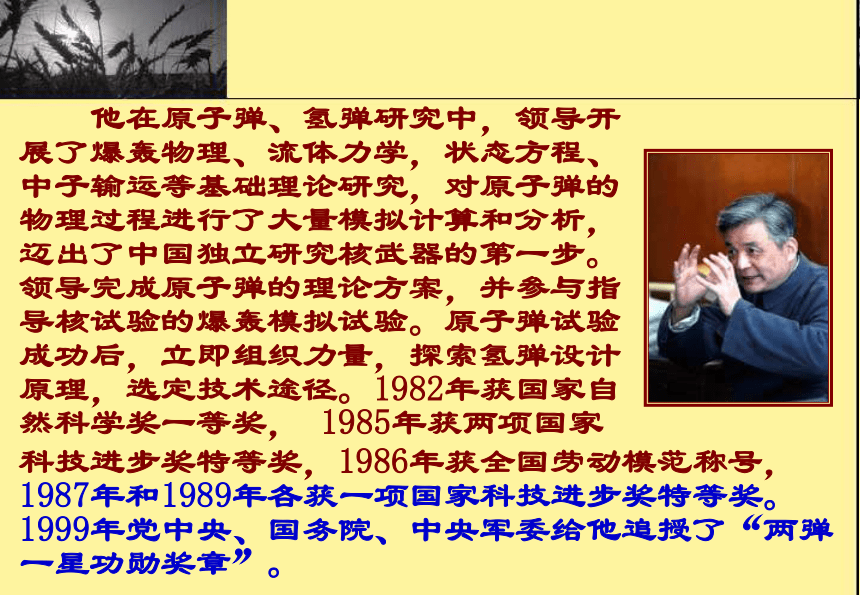 他在原子弹、氢弹研究中，领导开展了爆轰物理、流体力学，状态方程、中子输运等基础理论研究，对原子弹的物理过程进行了大量模拟计算和分析，迈出了中国独立研究核武器的第一步。领导完成原子弹的理论方案，并参与指导核试验的爆轰模拟试验。原子弹试验成功后，立即组织力量，探索氢弹设计原理，选定技术途径。1982年获国家自然科学奖一等奖， 1985年获两项国家科技进步奖特等奖，1986年获全国劳动模范称号，1987年和1989年各获一项国家科技进步奖特等奖。1999年党中央、国务院、中央军委给他追授了“两弹一星功勋奖章”。